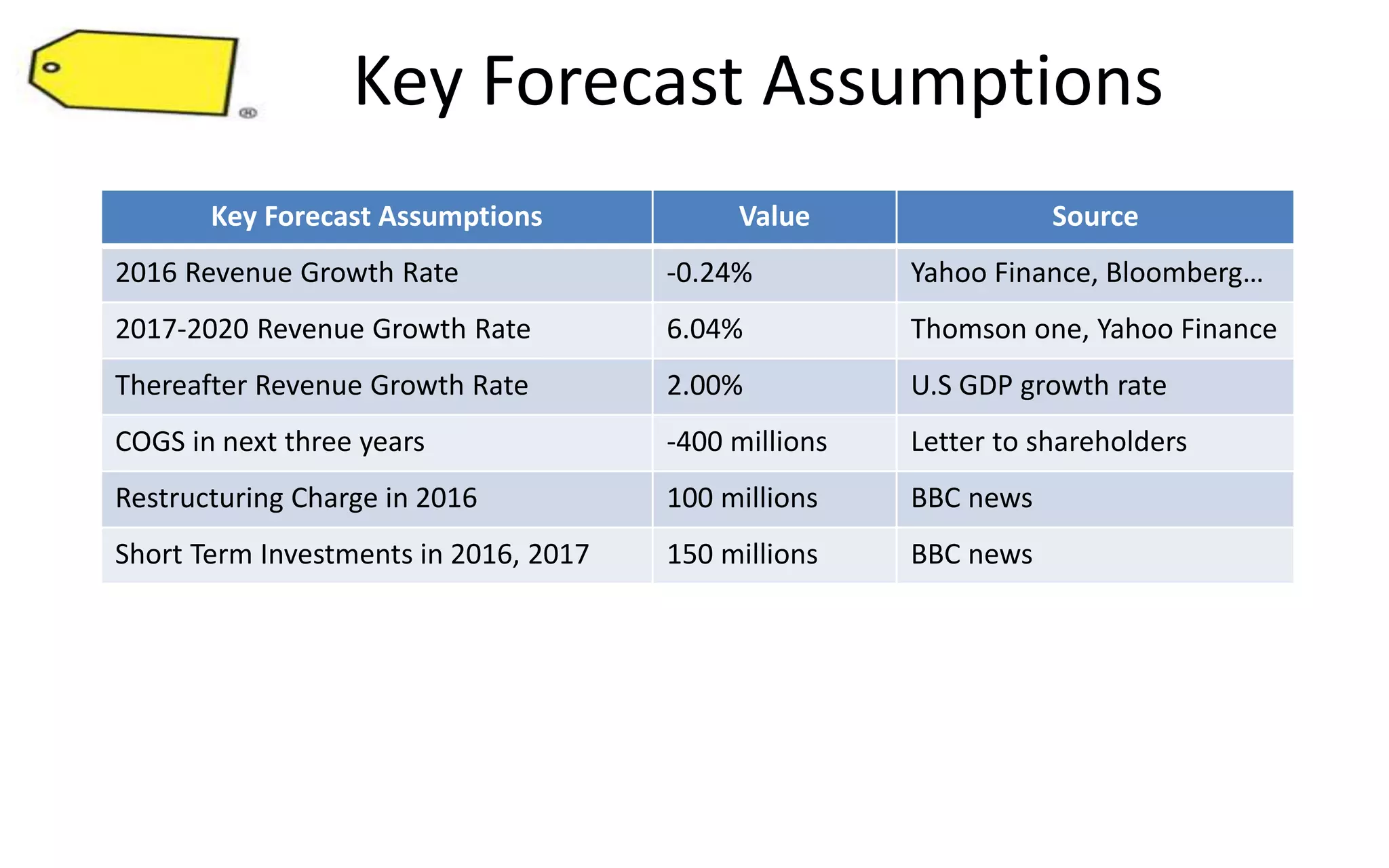 Key Forecast Assumptions

| Key Forecast Assumptions | Value | Source |
|---|---|---|
| 2016 Revenue Growth Rate | -0.24% | Yahoo Finance, Bloomberg… |
| 2017-2020 Revenue Growth Rate | 6.04% | Thomson one, Yahoo Finance |
| Thereafter Revenue Growth Rate | 2.00% | U.S GDP growth rate |
| COGS in next three years | -400 millions | Letter to shareholders |
| Restructuring Charge in 2016 | 100 millions | BBC news |
| Short Term Investments in 2016, 2017 | 150 millions | BBC news |